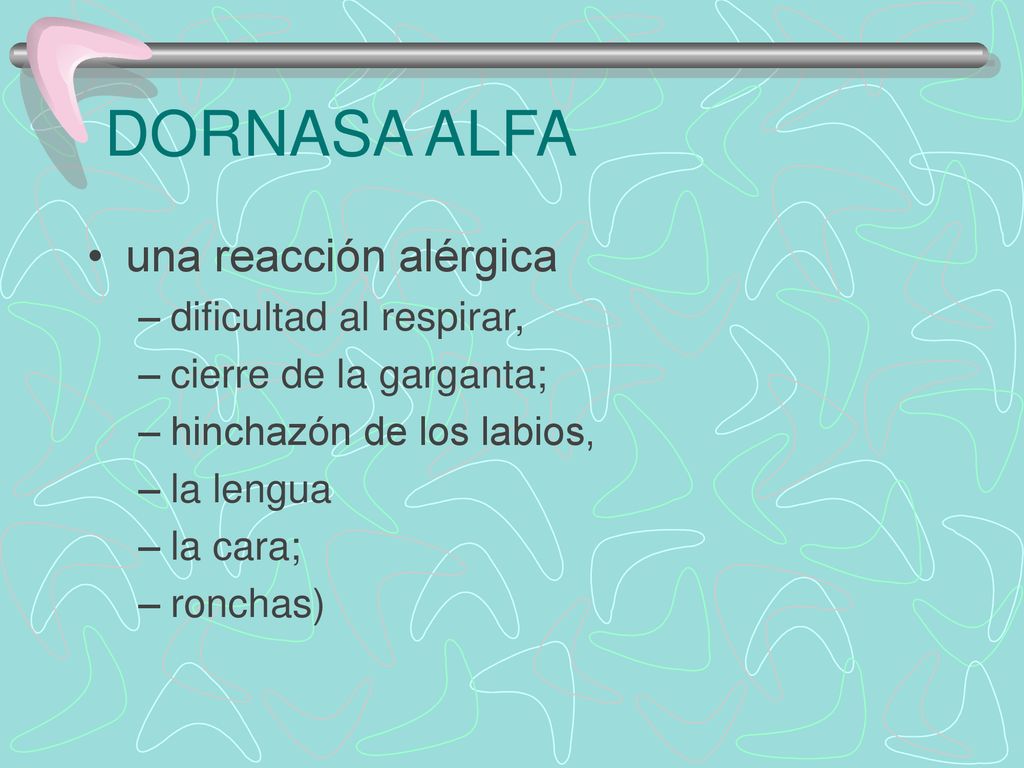 DORNASA ALFA

• una reacción alérgica
– dificultad al respirar,
– cierre de la garganta;
– hinchazón de los labios,
– la lengua
– la cara;
– ronchas)